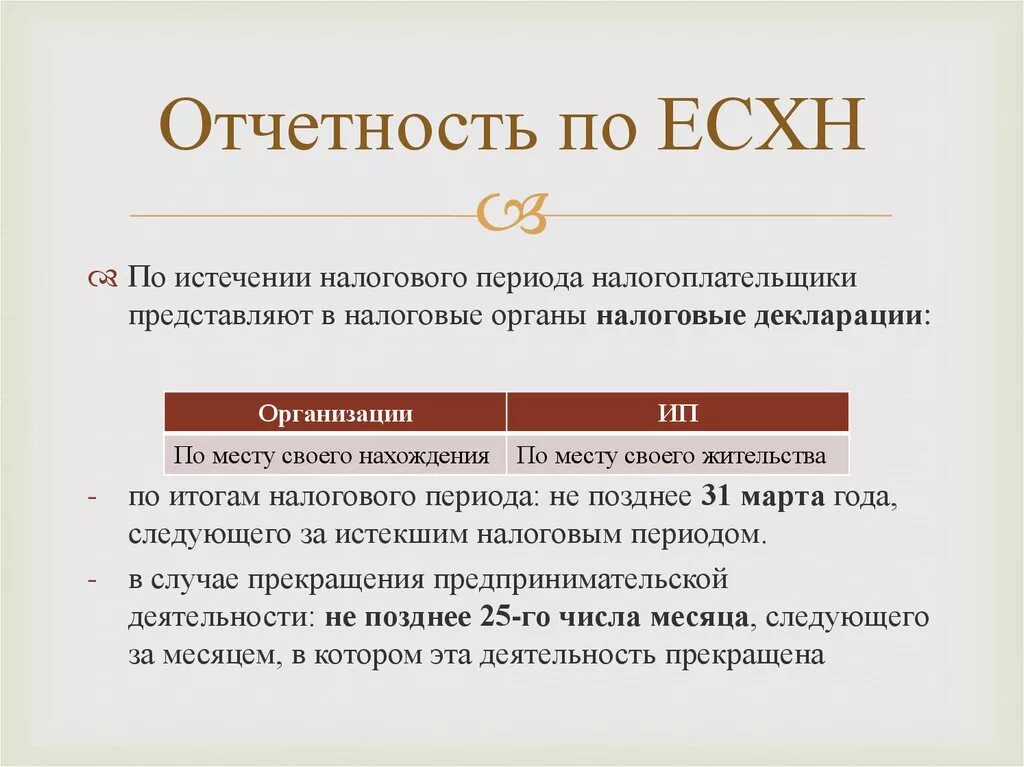 Отчетность по ЕСХН

По истечении налогового периода налогоплательщики представляют в налоговые органы налоговые декларации:

| Организации | ИП |
|---|---|
| По месту своего нахождения | По месту своего жительства |

- по итогам налогового периода: не позднее 31 марта года, следующего за истекшим налоговым периодом.
- в случае прекращения предпринимательской деятельности: не позднее 25-го числа месяца, следующего за месяцем, в котором эта деятельность прекращена